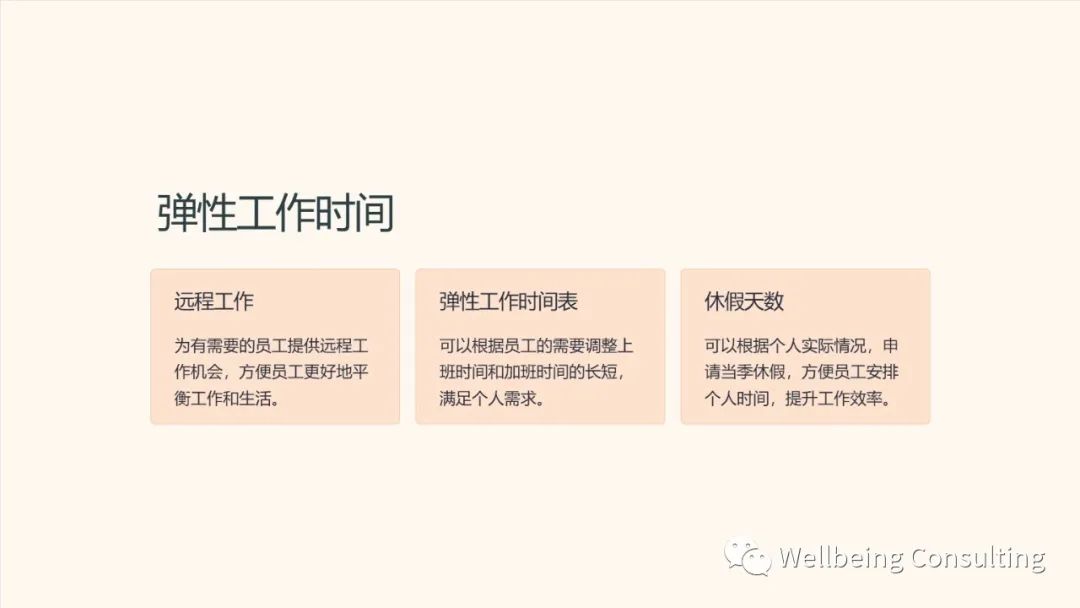 弹性工作时间

远程工作

为有需要的员工提供远程工作机会，方便员工更好地平衡工作和生活。

弹性工作时间表

可以根据员工的需要调整上班时间和加班时间的长短，满足个人需求。

休假天数

可以根据个人实际情况，申请当季休假，方便员工安排个人时间，提升工作效率。

Wellbeing Consulting